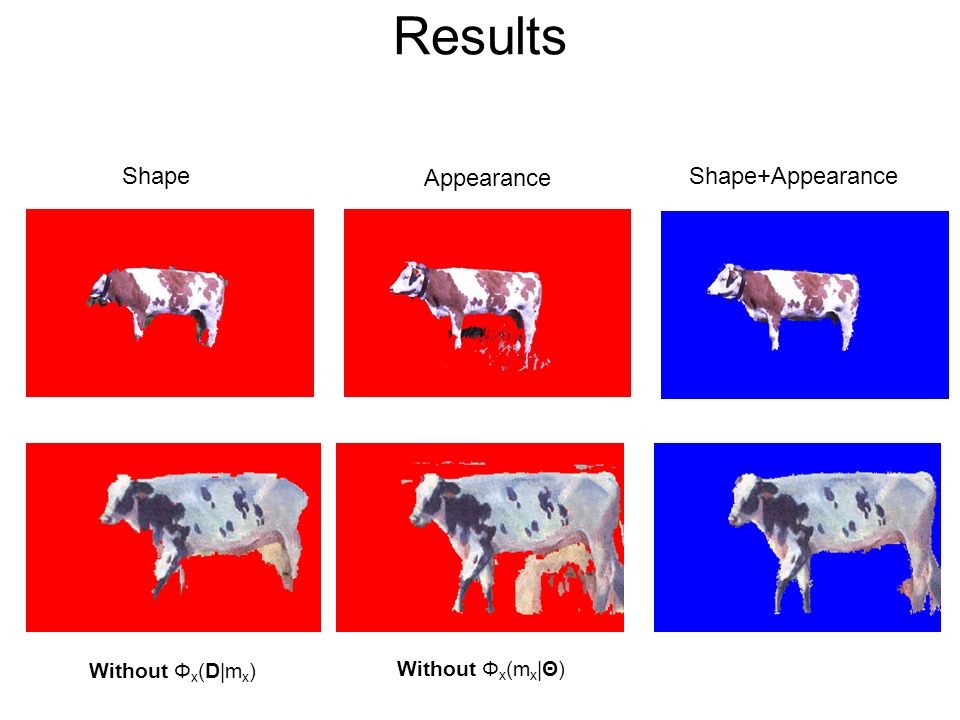 Results

Shape

Appearance

Shape+Appearance

Without $\Phi_x(\mathbf{D}|m_x)$

Without $\Phi_x(m_x|\mathbf{\Theta})$